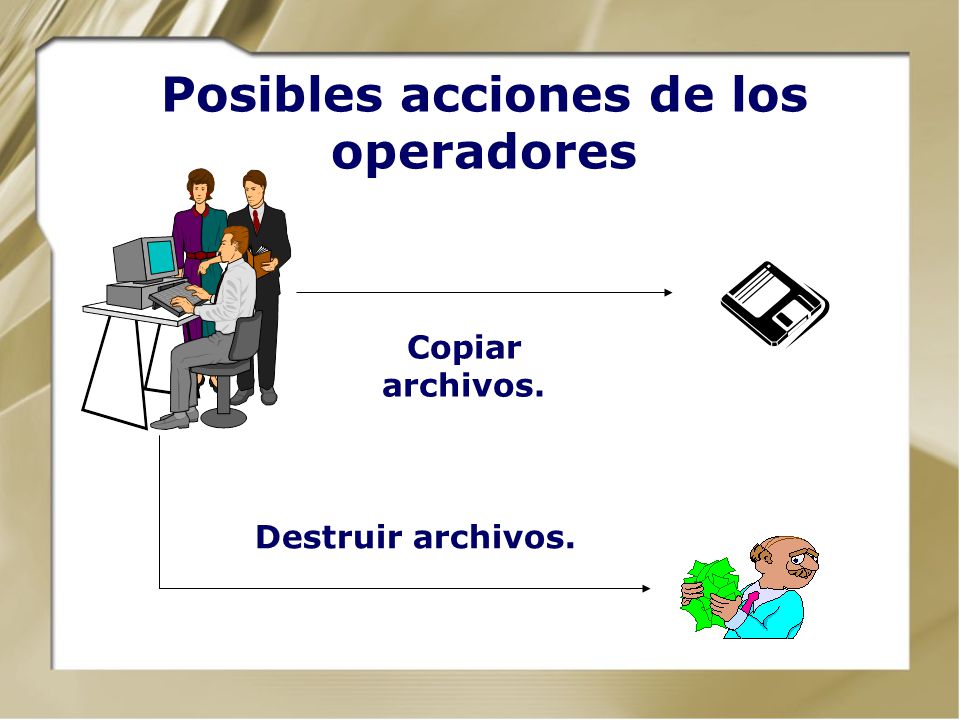 Posibles acciones de los operadores

Copiar archivos.

Destruir archivos.